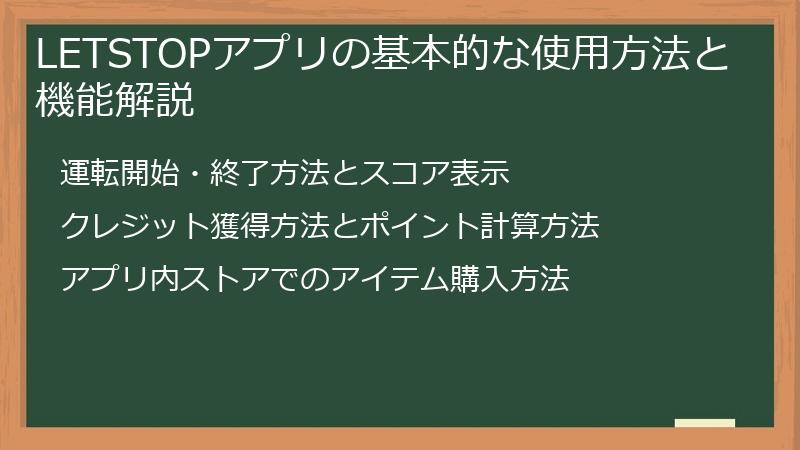 LETSTOPアプリの基本的な使用方法と機能解説

運転開始・終了方法とスコア表示

クレジット獲得方法とポイント計算方法

アプリ内ストアでのアイテム購入方法